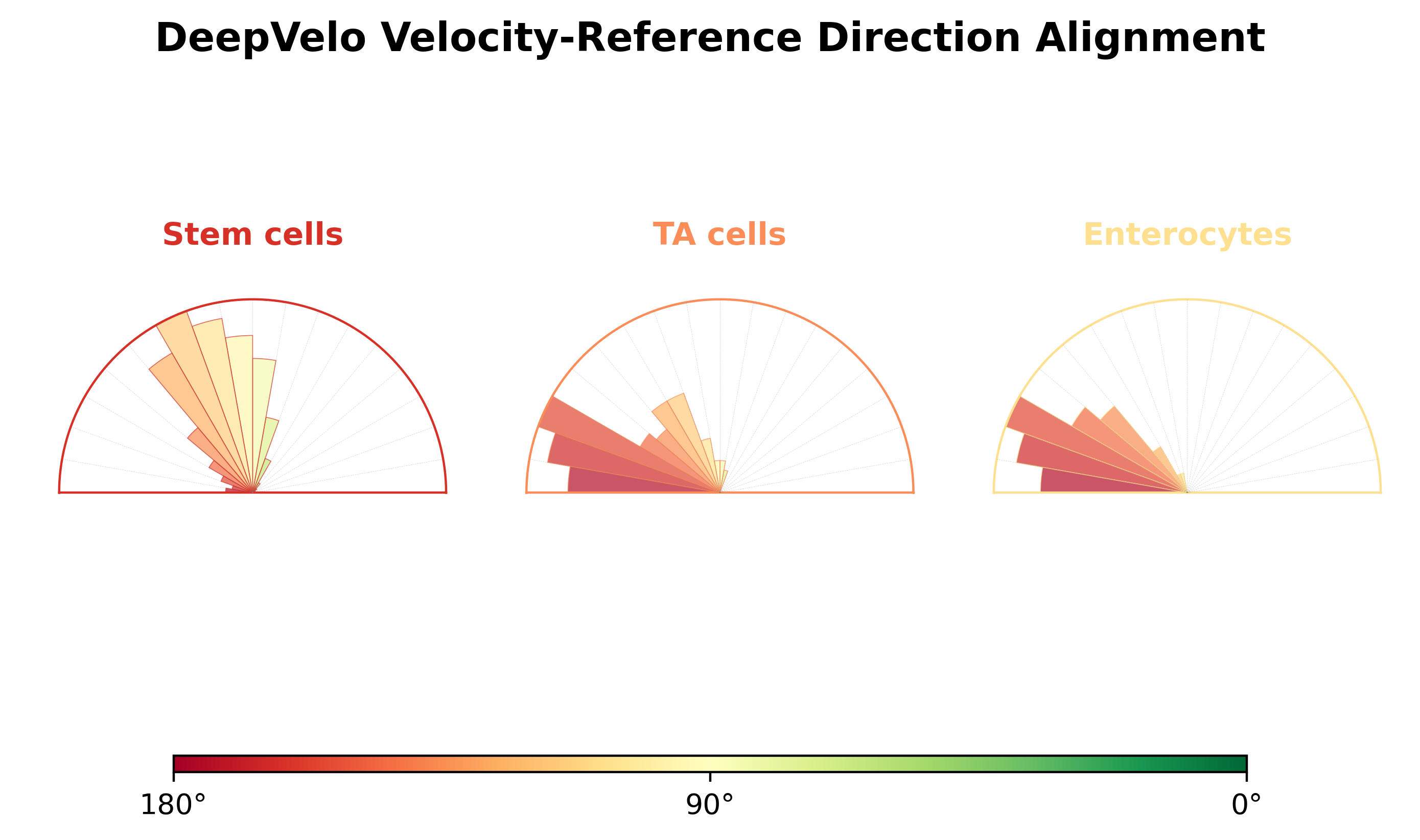 DeepVelo Velocity-Reference Direction Alignment

Stem cells

TA cells

Enterocytes

180°

90°

0°